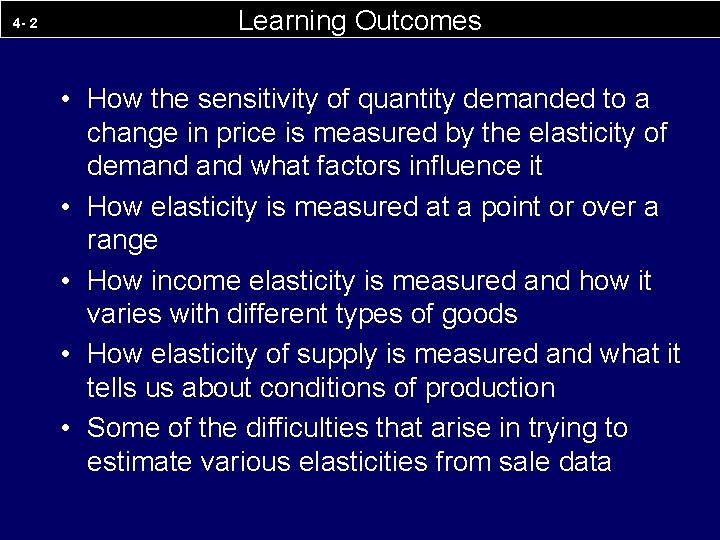 4- 2

Learning Outcomes

• How the sensitivity of quantity demanded to a change in price is measured by the elasticity of demand and what factors influence it
• How elasticity is measured at a point or over a range
• How income elasticity is measured and how it varies with different types of goods
• How elasticity of supply is measured and what it tells us about conditions of production
• Some of the difficulties that arise in trying to estimate various elasticities from sale data